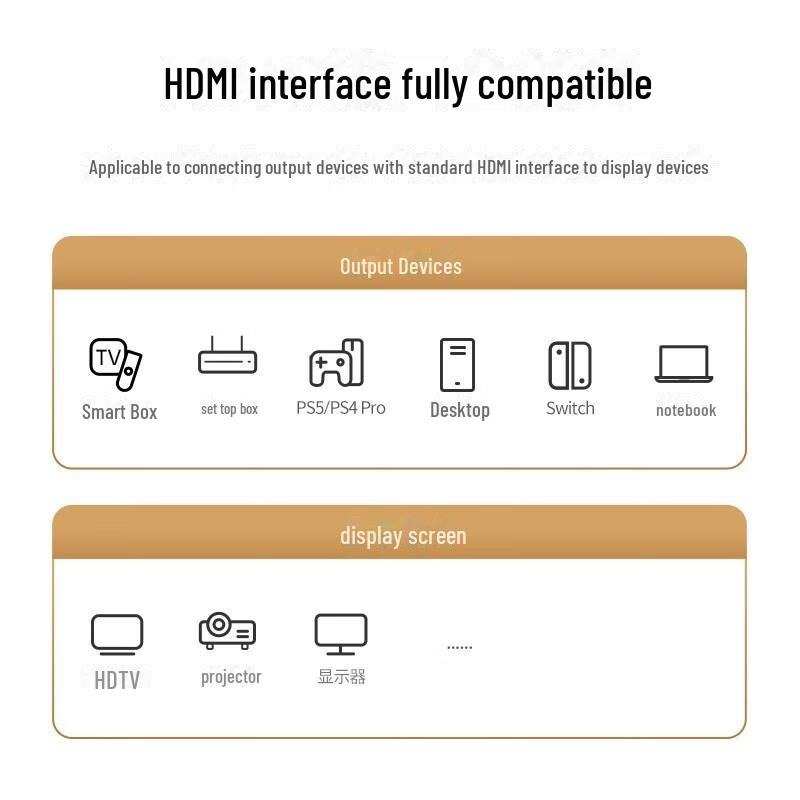 HDMI interface fully compatible

Applicable to connecting output devices with standard HDMI interface to display devices

Output Devices

TV

Smart Box

set top box

PS5/PS4 Pro

Desktop

Switch

notebook

display screen

HDTV

projector

显示器

......